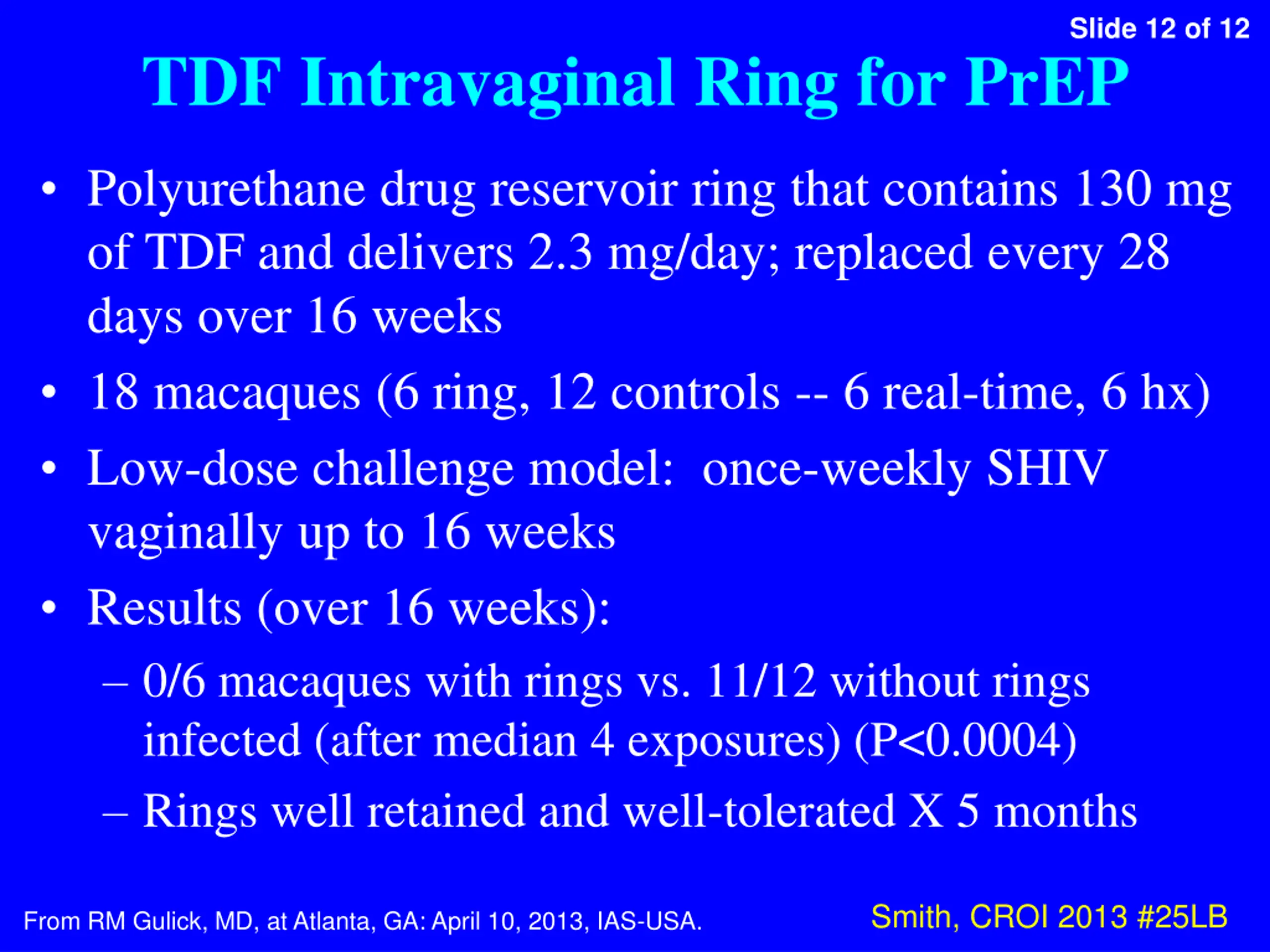 Slide 12 of 12

TDF Intravaginal Ring for PrEP

• Polyurethane drug reservoir ring that contains 130 mg of TDF and delivers 2.3 mg/day; replaced every 28 days over 16 weeks
• 18 macaques (6 ring, 12 controls -- 6 real-time, 6 hx)
• Low-dose challenge model:  once-weekly SHIV vaginally up to 16 weeks
• Results (over 16 weeks):
– 0/6 macaques with rings vs. 11/12 without rings infected (after median 4 exposures) (P<0.0004)
– Rings well retained and well-tolerated X 5 months

From RM Gulick, MD, at Atlanta, GA: April 10, 2013, IAS-USA.

Smith, CROI 2013 #25LB